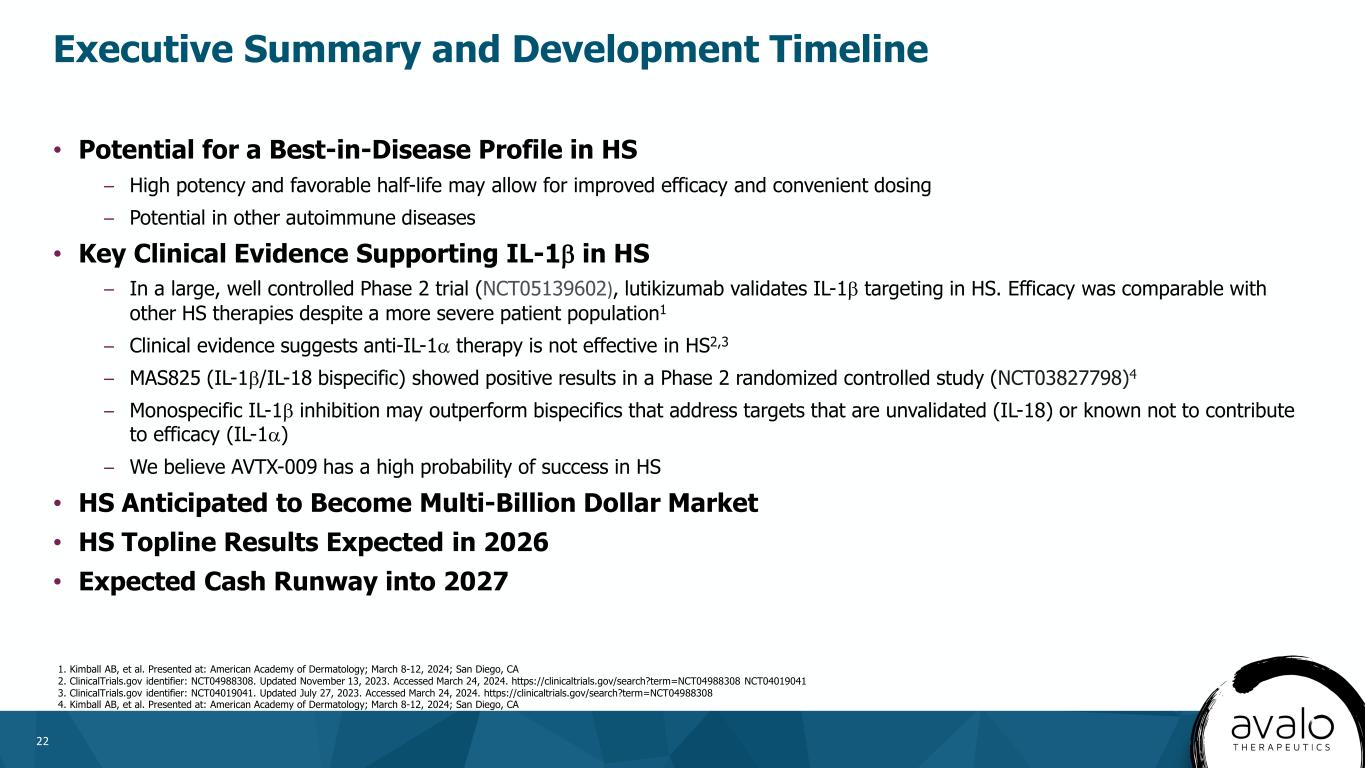 Executive Summary and Development Timeline

• Potential for a Best-in-Disease Profile in HS
– High potency and favorable half-life may allow for improved efficacy and convenient dosing
– Potential in other autoimmune diseases

• Key Clinical Evidence Supporting IL-1$\beta$ in HS
– In a large, well controlled Phase 2 trial (NCT05139602), lutikizumab validates IL-1$\beta$ targeting in HS. Efficacy was comparable with other HS therapies despite a more severe patient population$^1$
– Clinical evidence suggests anti-IL-1$\alpha$ therapy is not effective in HS$^{2,3}$
– MAS825 (IL-1$\beta$/IL-18 bispecific) showed positive results in a Phase 2 randomized controlled study (NCT03827798)$^4$
– Monospecific IL-1$\beta$ inhibition may outperform bispecifics that address targets that are unvalidated (IL-18) or known not to contribute to efficacy (IL-1$\alpha$)
– We believe AVTX-009 has a high probability of success in HS

• HS Anticipated to Become Multi-Billion Dollar Market
• HS Topline Results Expected in 2026
• Expected Cash Runway into 2027

1. Kimball AB, et al. Presented at: American Academy of Dermatology; March 8-12, 2024; San Diego, CA
2. ClinicalTrials.gov identifier: NCT04988308. Updated November 13, 2023. Accessed March 24, 2024. https://clinicaltrials.gov/search?term=NCT04988308 NCT04019041
3. ClinicalTrials.gov identifier: NCT04019041. Updated July 27, 2023. Accessed March 24, 2024. https://clinicaltrials.gov/search?term=NCT04988308
4. Kimball AB, et al. Presented at: American Academy of Dermatology; March 8-12, 2024; San Diego, CA

22

avalo
THERAPEUTICS